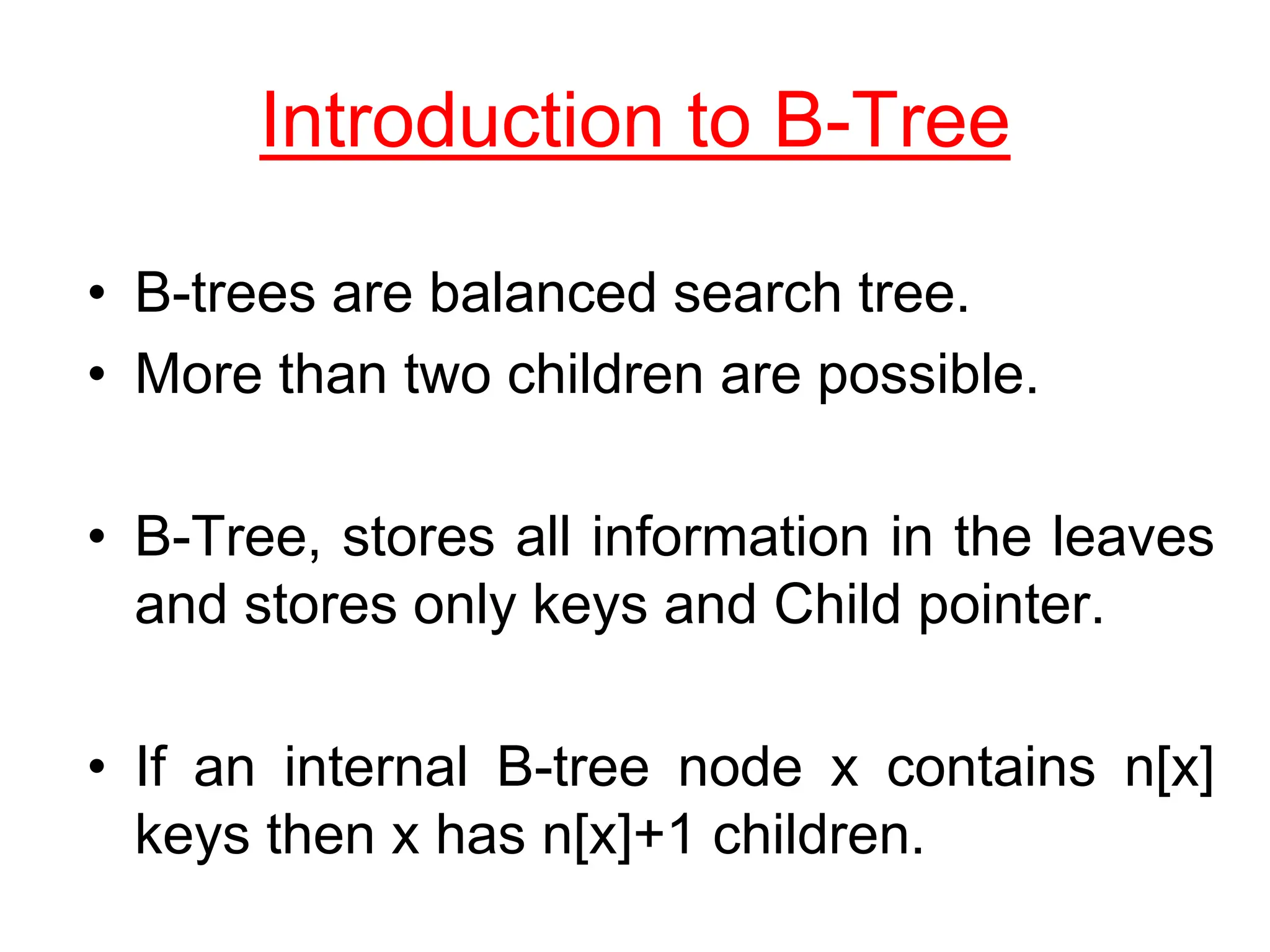 Introduction to B-Tree

• B-trees are balanced search tree.
• More than two children are possible.

• B-Tree, stores all information in the leaves and stores only keys and Child pointer.

• If an internal B-tree node x contains n[x] keys then x has n[x]+1 children.